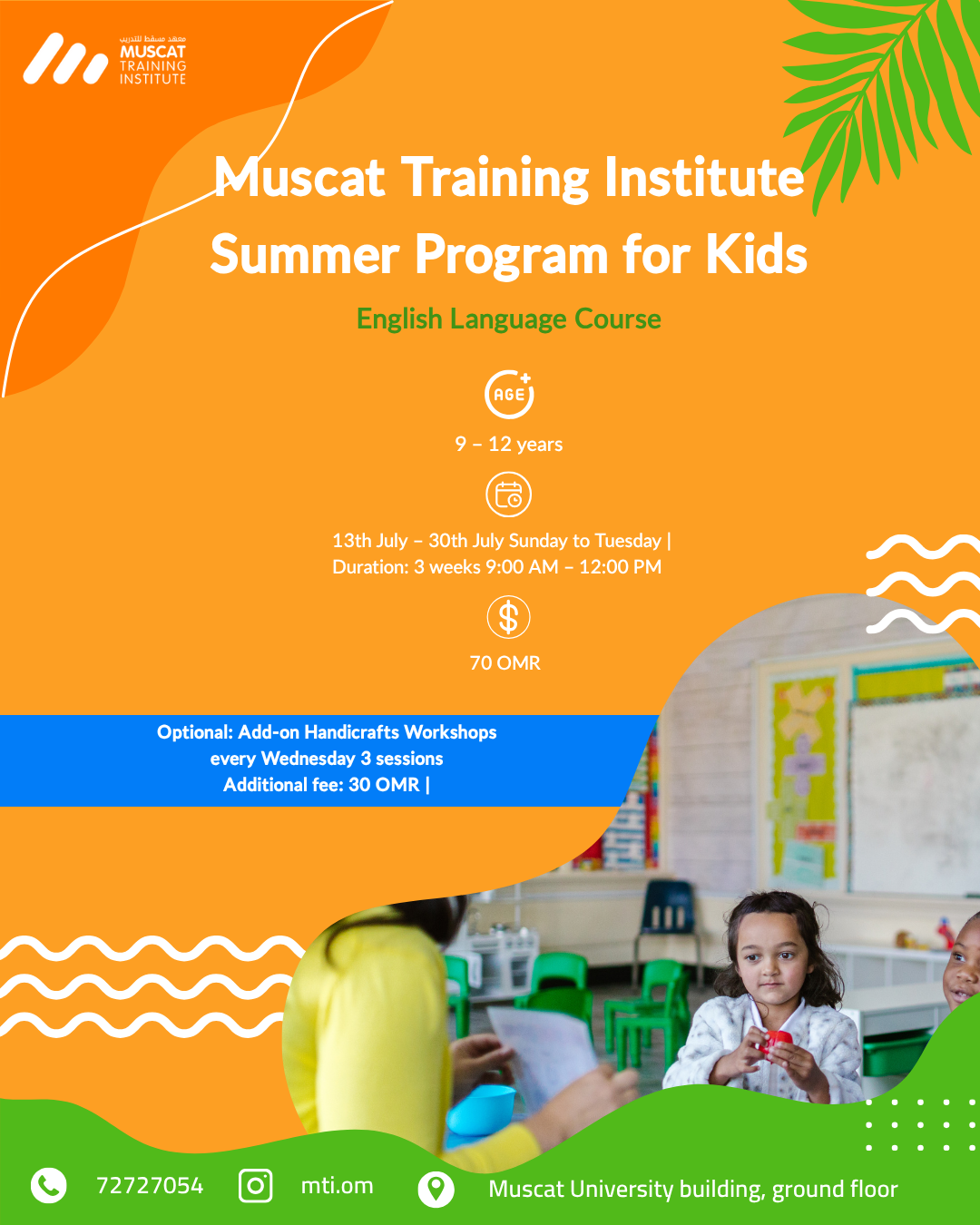 معهد مسقط للتدريب
MUSCAT
TRAINING
INSTITUTE

Muscat Training Institute
Summer Program for Kids

English Language Course

AGE

9 – 12 years

13th July – 30th July Sunday to Tuesday |
Duration: 3 weeks 9:00 AM – 12:00 PM

70 OMR

Optional: Add-on Handicrafts Workshops
every Wednesday 3 sessions
Additional fee: 30 OMR |

72727054 mti.om Muscat University building, ground floor